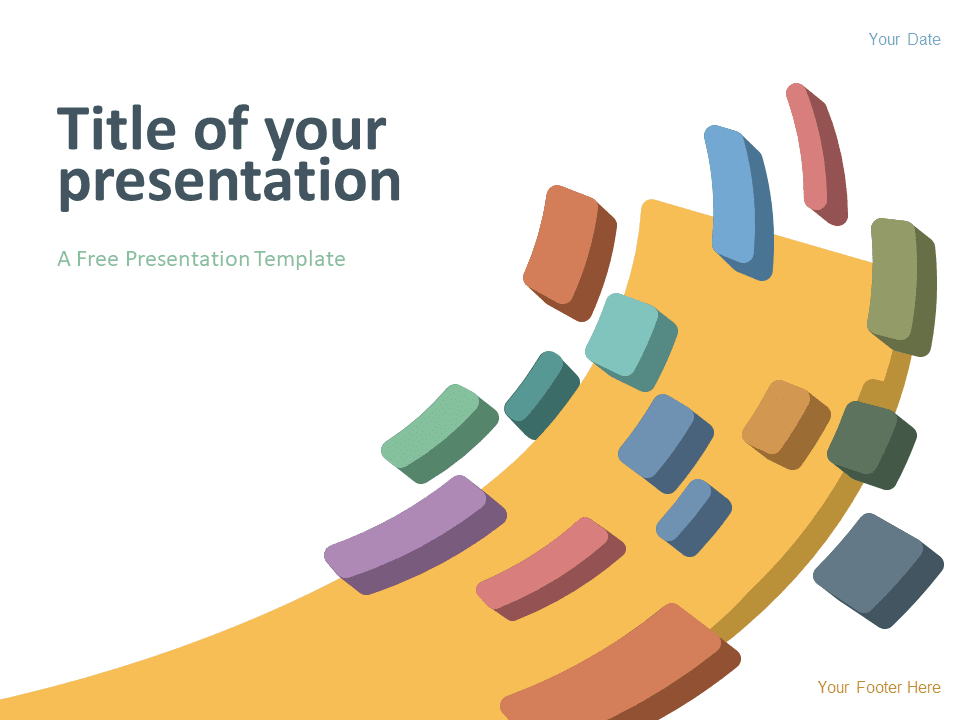 Your Date

Title of your presentation

A Free Presentation Template

Your Footer Here